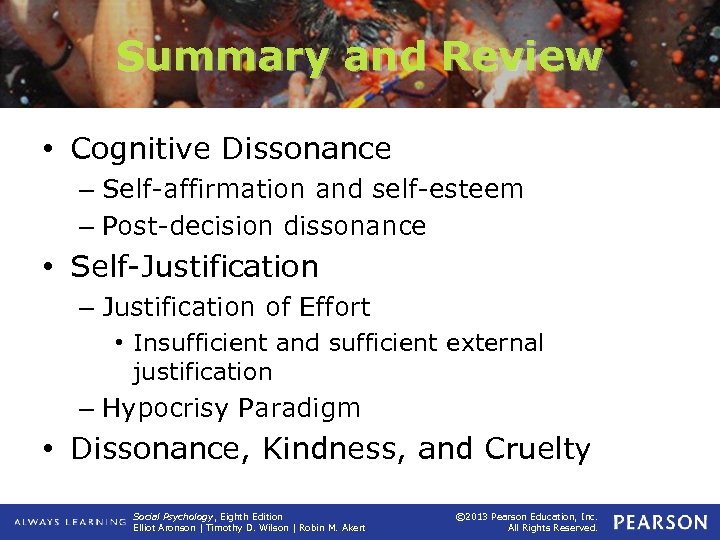 Summary and Review

• Cognitive Dissonance
  – Self-affirmation and self-esteem
  – Post-decision dissonance
• Self-Justification
  – Justification of Effort
    • Insufficient and sufficient external justification
  – Hypocrisy Paradigm
• Dissonance, Kindness, and Cruelty

ALWAYS LEARNING

Social Psychology, Eighth Edition
Elliot Aronson | Timothy D. Wilson | Robin M. Akert

©2013 Pearson Education, Inc.
All Rights Reserved.

PEARSON